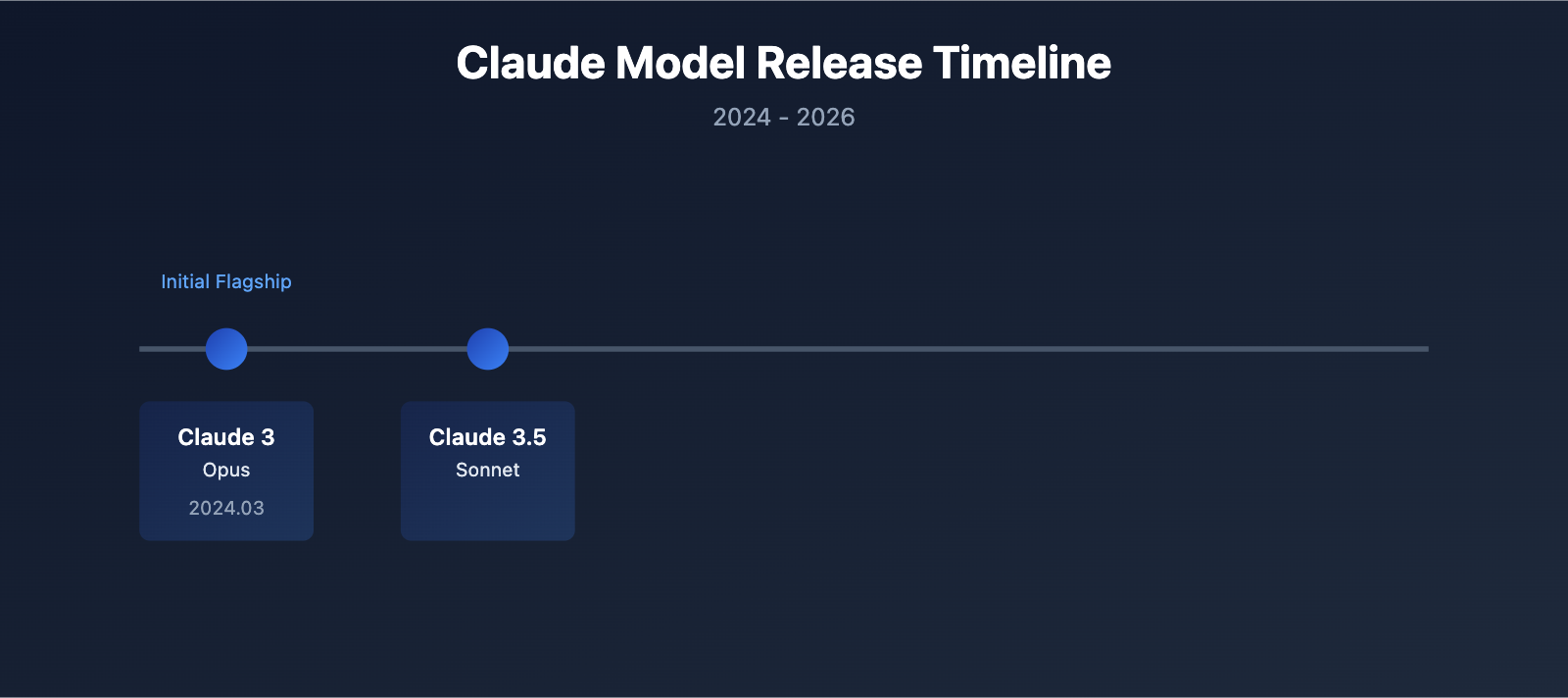 Claude Model Release Timeline
2024 - 2026

Initial Flagship

Claude 3
Opus
2024.03

Claude 3.5
Sonnet